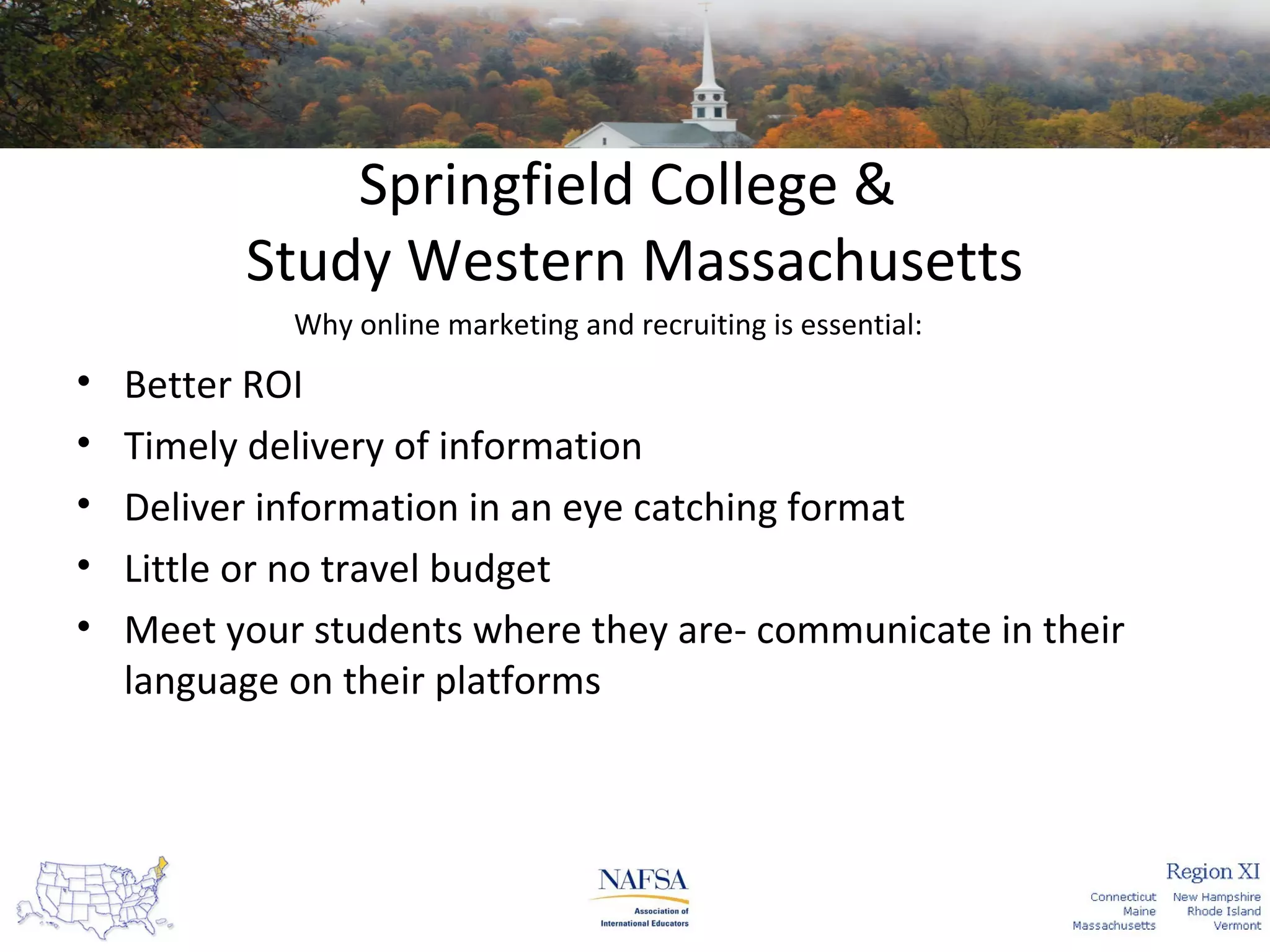 Springfield College &
Study Western Massachusetts

Why online marketing and recruiting is essential:

• Better ROI
• Timely delivery of information
• Deliver information in an eye catching format
• Little or no travel budget
• Meet your students where they are- communicate in their language on their platforms

NAFSA
Association of International Educators

Region XI
Connecticut
Maine
Massachusetts
New Hampshire
Rhode Island
Vermont